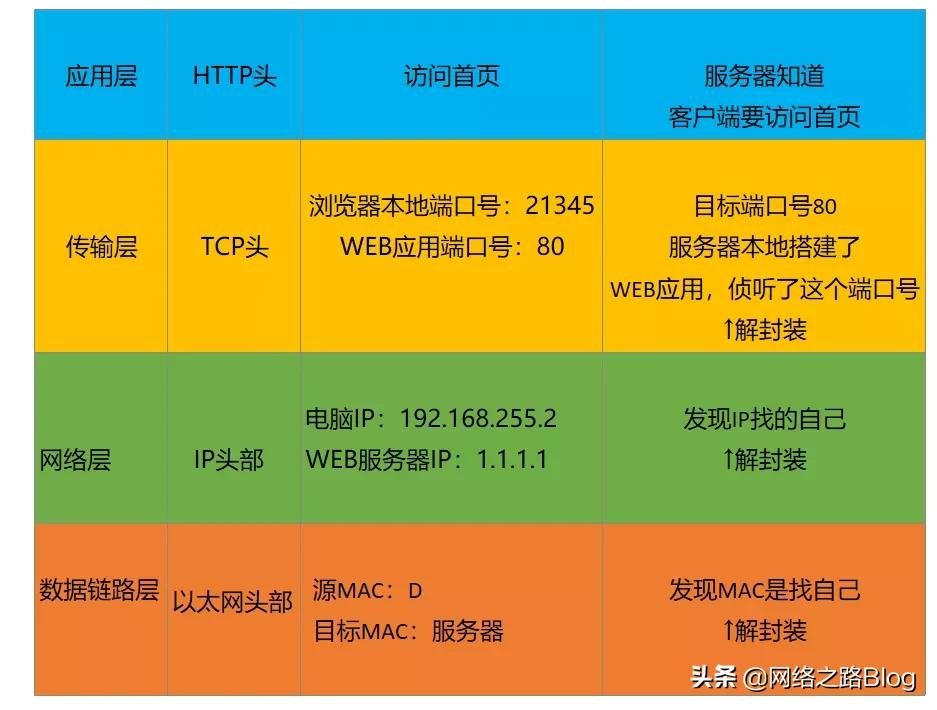 | 应用层 | HTTP头 | 访问首页 | 服务器知道 客户端要访问首页 |
|---|---|---|---|
| 传输层 | TCP头 | 浏览器本地端口号：21345 WEB应用端口号：80 | 目标端口号80 服务器本地搭建了 WEB应用，侦听了这个端口号 ↑解封装 |
| 网络层 | IP头部 | 电脑IP：192.168.255.2 WEB服务器IP：1.1.1.1 | 发现IP找的自己 ↑解封装 |
| 数据链路层 | 以太网头部 | 源MAC：D 目标MAC：服务器 | 发现MAC是找自己 ↑解封装 |

头条 @网络之路Blog